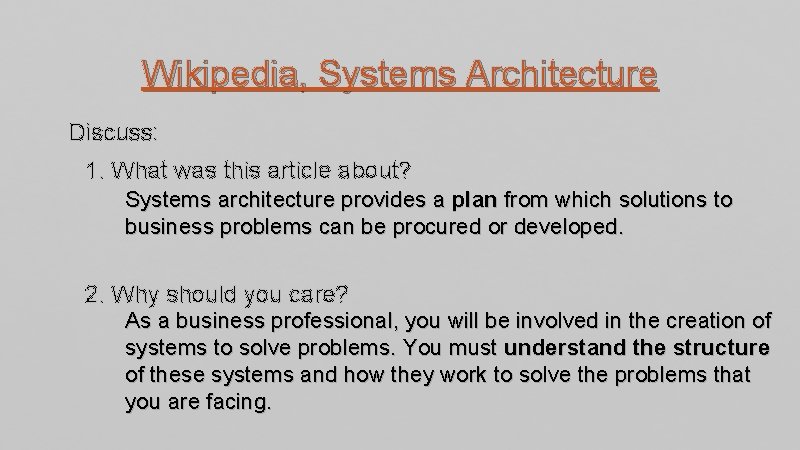 Wikipedia, Systems Architecture

Discuss:

1. What was this article about?
Systems architecture provides a plan from which solutions to business problems can be procured or developed.

2. Why should you care?
As a business professional, you will be involved in the creation of systems to solve problems. You must understand the structure of these systems and how they work to solve the problems that you are facing.